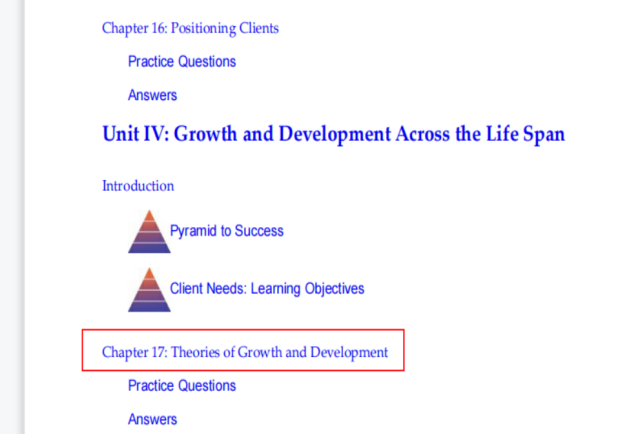 Chapter 16: Positioning Clients

Practice Questions

Answers

Unit IV: Growth and Development Across the Life Span

Introduction

Pyramid to Success

Client Needs: Learning Objectives

Chapter 17: Theories of Growth and Development

Practice Questions

Answers